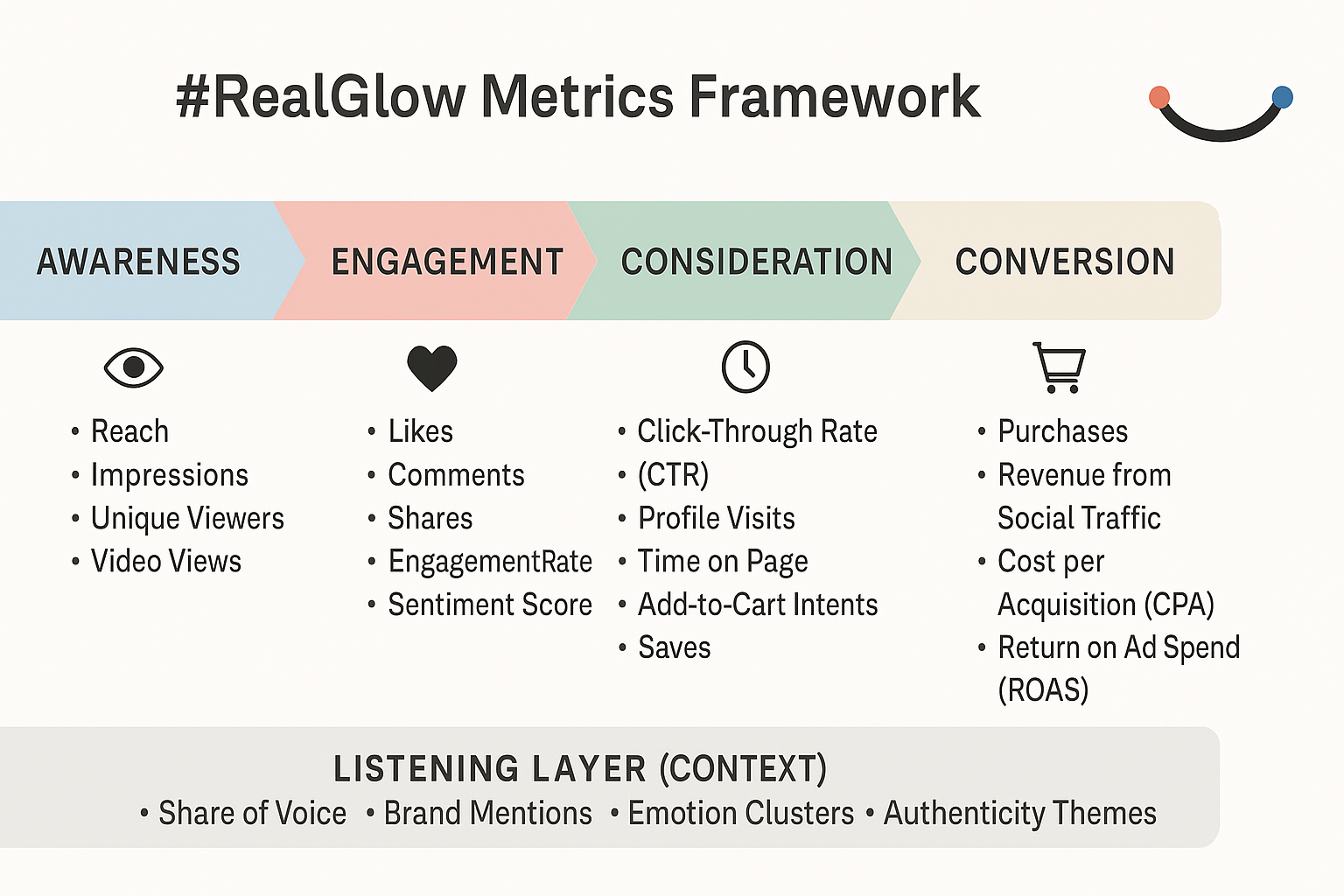 #RealGlow Metrics Framework

AWARENESS

• Reach
• Impressions
• Unique Viewers
• Video Views

ENGAGEMENT

• Likes
• Comments
• Shares
• EngagementRate
• Sentiment Score

CONSIDERATION

• Click-Through Rate
• (CTR)
• Profile Visits
• Time on Page
• Add-to-Cart Intents
• Saves

CONVERSION

• Purchases
• Revenue from Social Traffic
• Cost per Acquisition (CPA)
• Return on Ad Spend (ROAS)

LISTENING LAYER (CONTEXT)

• Share of Voice • Brand Mentions • Emotion Clusters • Authenticity Themes